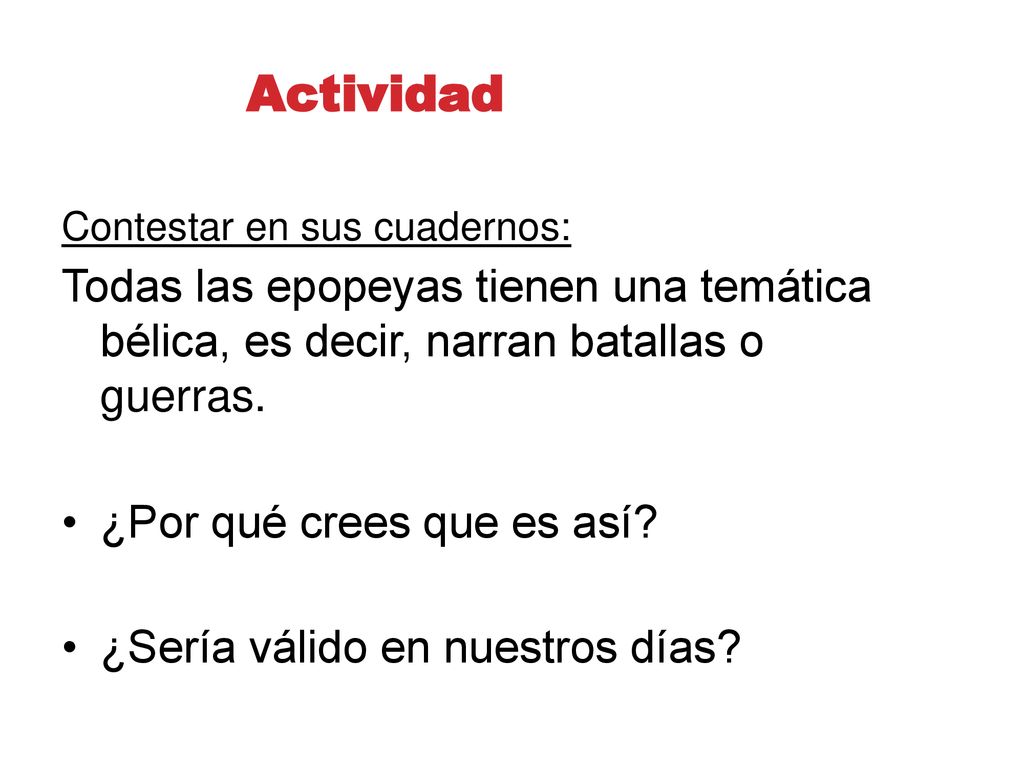 Actividad

Contestar en sus cuadernos:

Todas las epopeyas tienen una temática bélica, es decir, narran batallas o guerras.

• ¿Por qué crees que es así?

• ¿Sería válido en nuestros días?